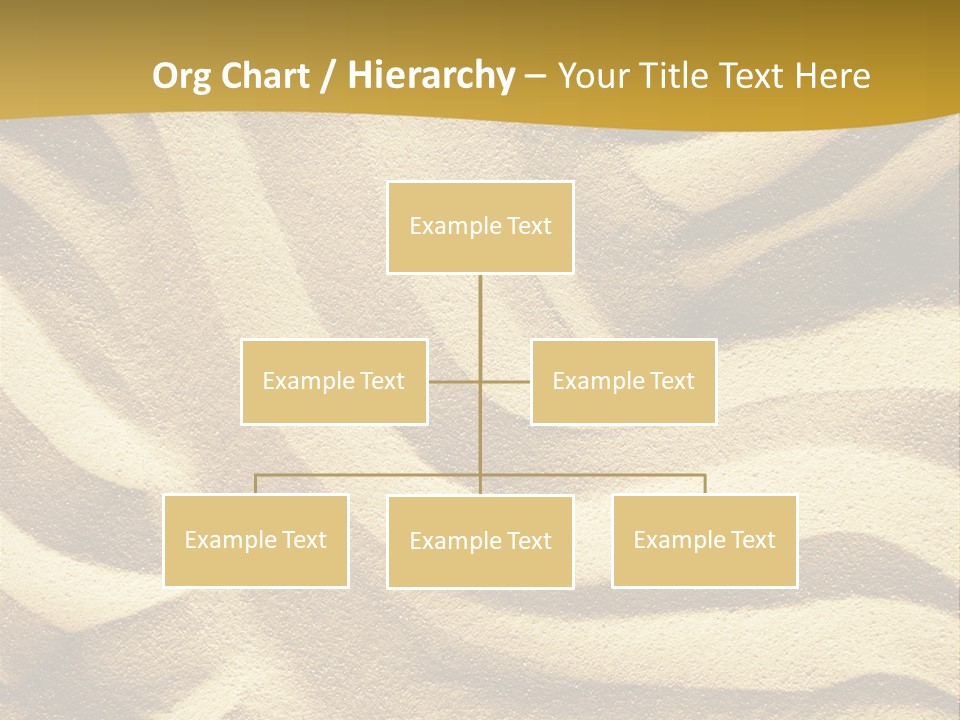 Org Chart / Hierarchy – Your Title Text Here

Example Text

Example Text

Example Text

Example Text

Example Text

Example Text